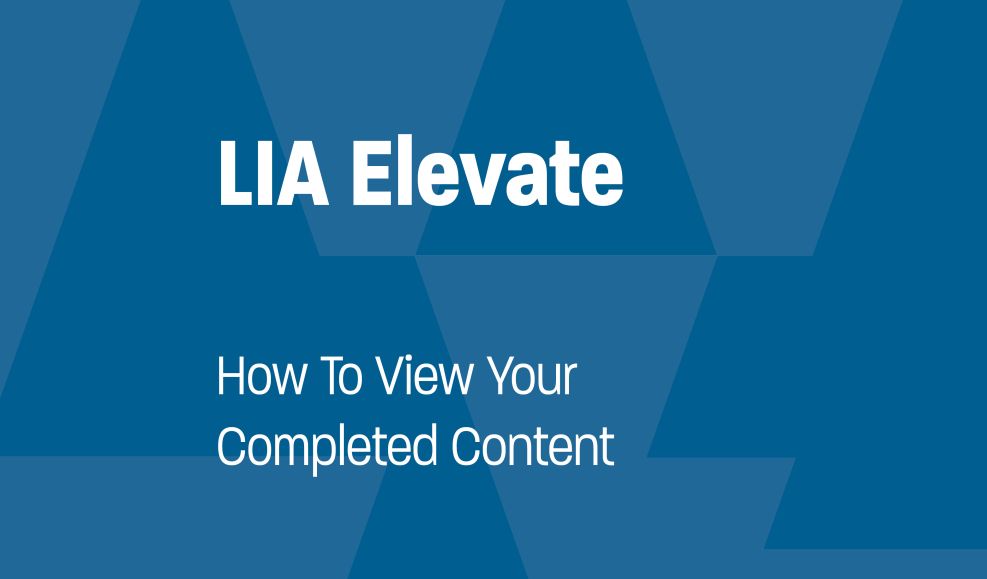 LIA Elevate

How To View Your Completed Content